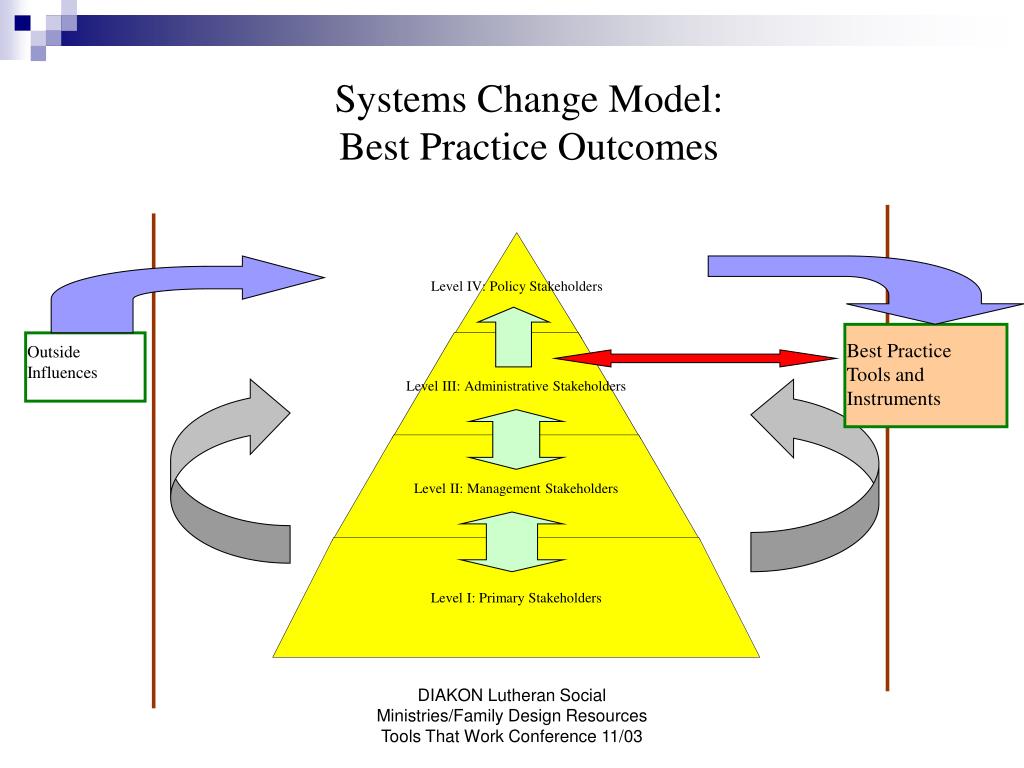 Systems Change Model:
Best Practice Outcomes

Outside Influences

Level IV: Policy Stakeholders

Level III: Administrative Stakeholders

Level II: Management Stakeholders

Level I: Primary Stakeholders

Best Practice Tools and Instruments

DIAKON Lutheran Social Ministries/Family Design Resources
Tools That Work Conference 11/03